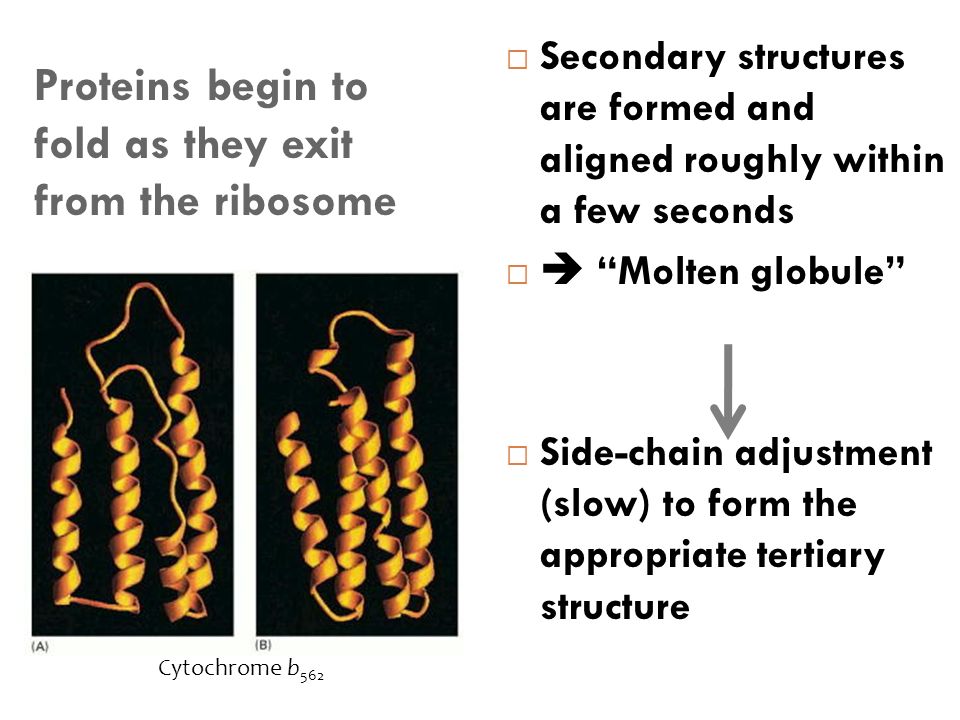 Proteins begin to fold as they exit from the ribosome

(A)

(B)

Cytochrome $b_{562}$

□ Secondary structures are formed and aligned roughly within a few seconds

□ ➔ “Molten globule”

□ Side-chain adjustment (slow) to form the appropriate tertiary structure